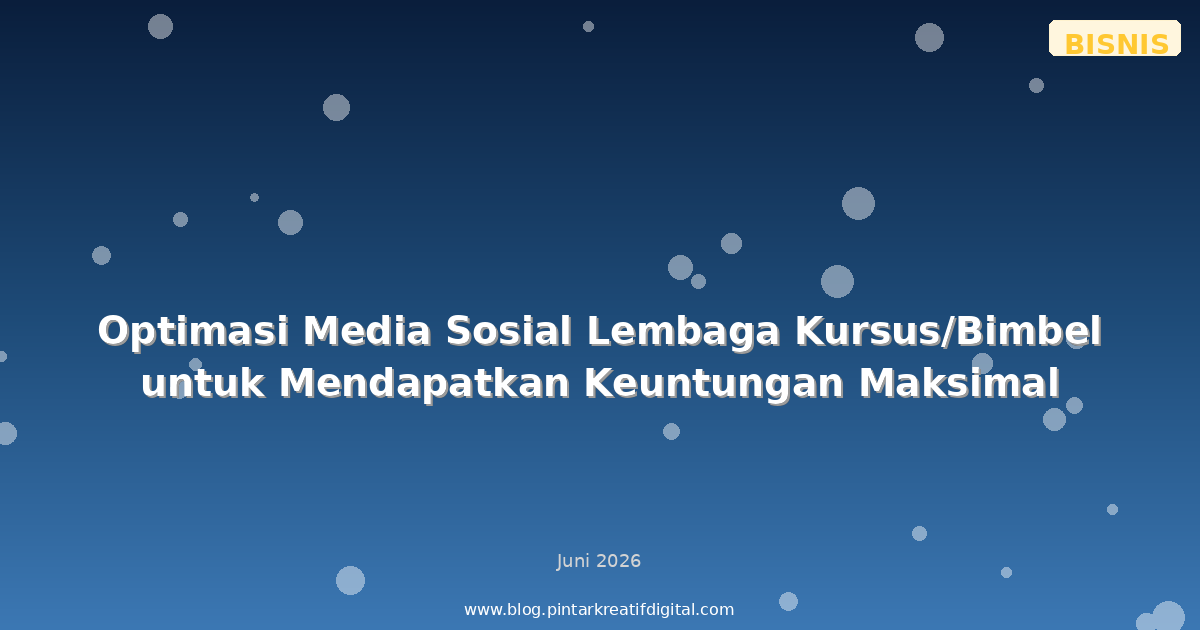 BISNIS

Optimasi Media Sosial Lembaga Kursus/Bimbel untuk Mendapatkan Keuntungan Maksimal

Juni 2026

www.blog.pintarkreatifdigital.com